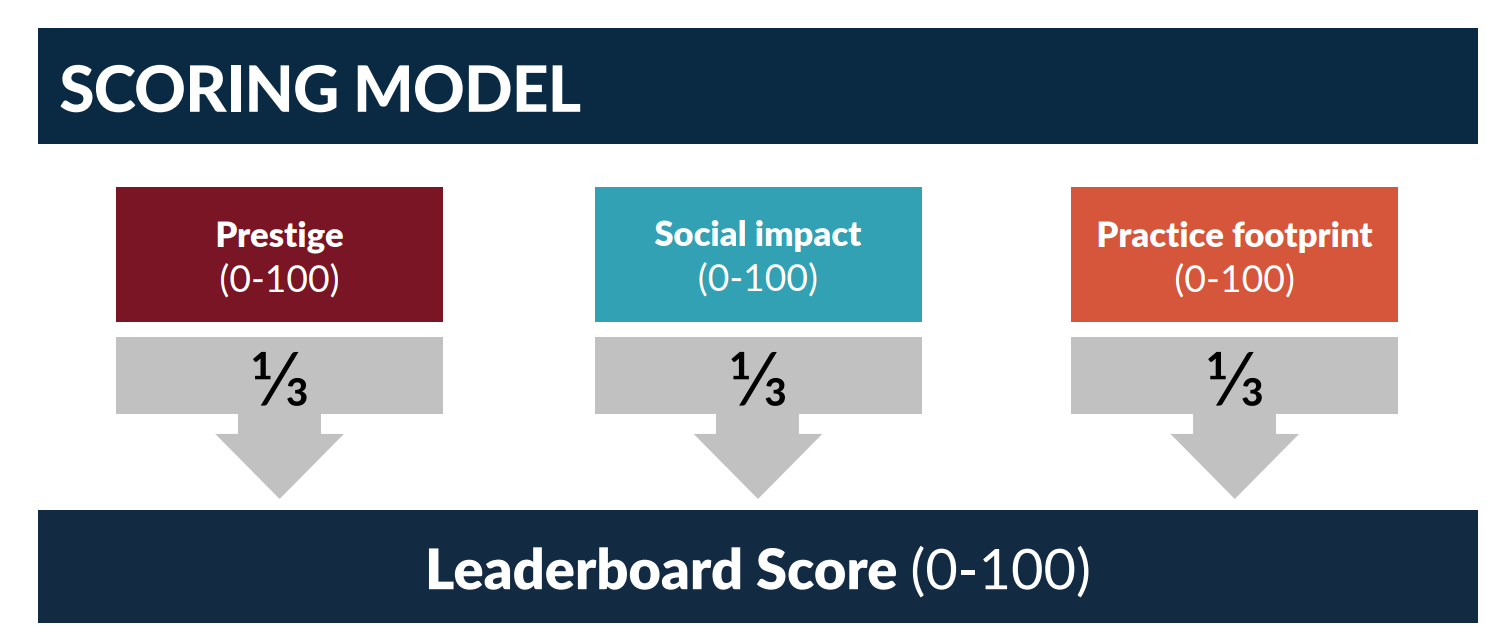 SCORING MODEL

Prestige
(0-100)

$\frac{1}{3}$

Social impact
(0-100)

$\frac{1}{3}$

Practice footprint
(0-100)

$\frac{1}{3}$

Leaderboard Score (0-100)